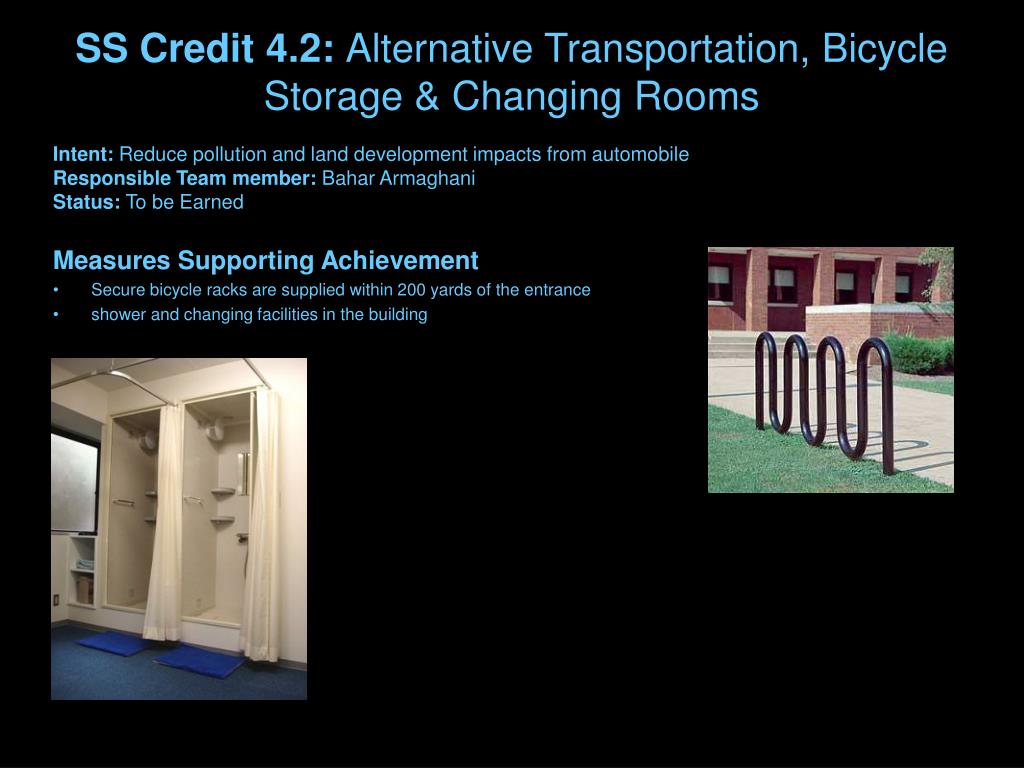 SS Credit 4.2: Alternative Transportation, Bicycle Storage & Changing Rooms

Intent: Reduce pollution and land development impacts from automobile
Responsible Team member: Bahar Armaghani
Status: To be Earned

Measures Supporting Achievement

• Secure bicycle racks are supplied within 200 yards of the entrance
• shower and changing facilities in the building